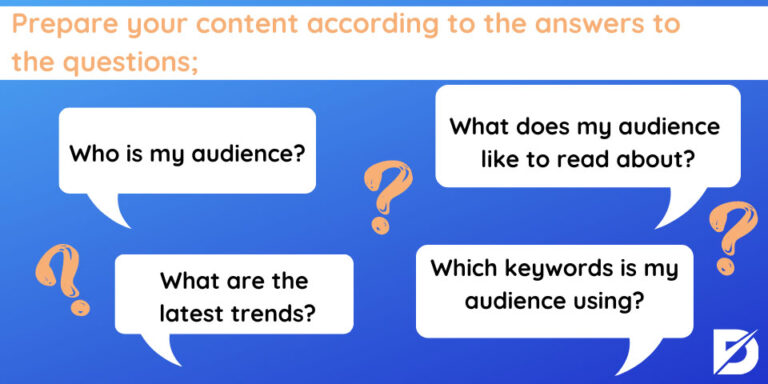 Prepare your content according to the answers to the questions;

Who is my audience?

What does my audience like to read about?

What are the latest trends?

Which keywords is my audience using?